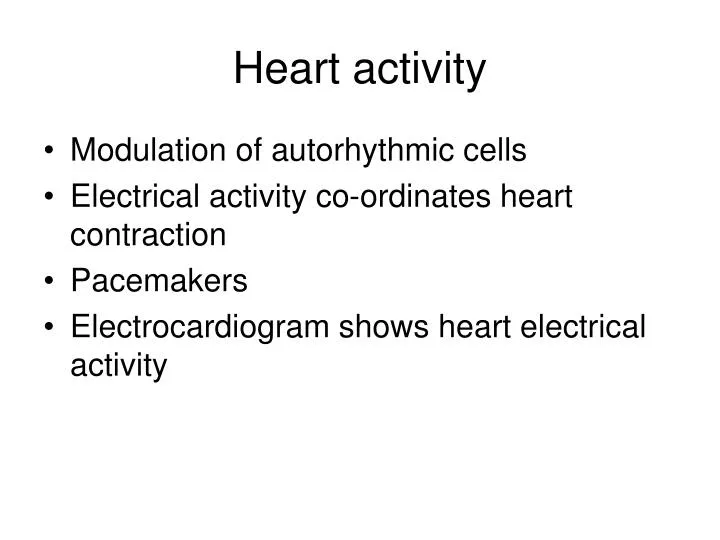 Heart activity

• Modulation of autorhythmic cells
• Electrical activity co-ordinates heart contraction
• Pacemakers
• Electrocardiogram shows heart electrical activity